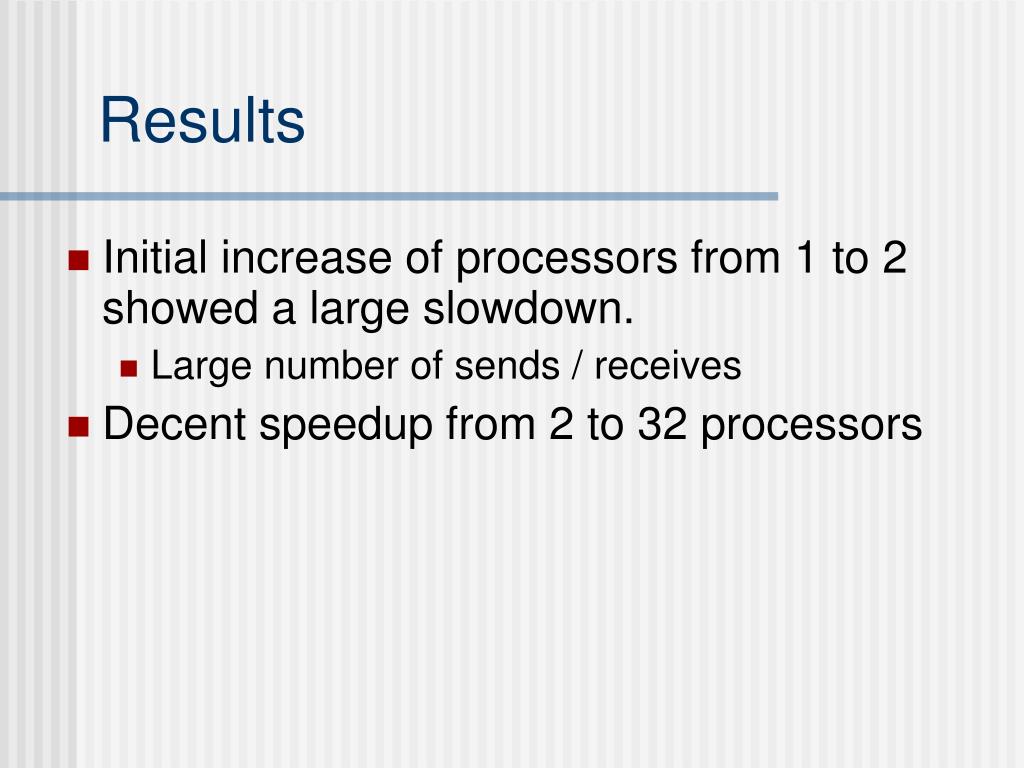 Results

Initial increase of processors from 1 to 2 showed a large slowdown.

Large number of sends / receives

Decent speedup from 2 to 32 processors